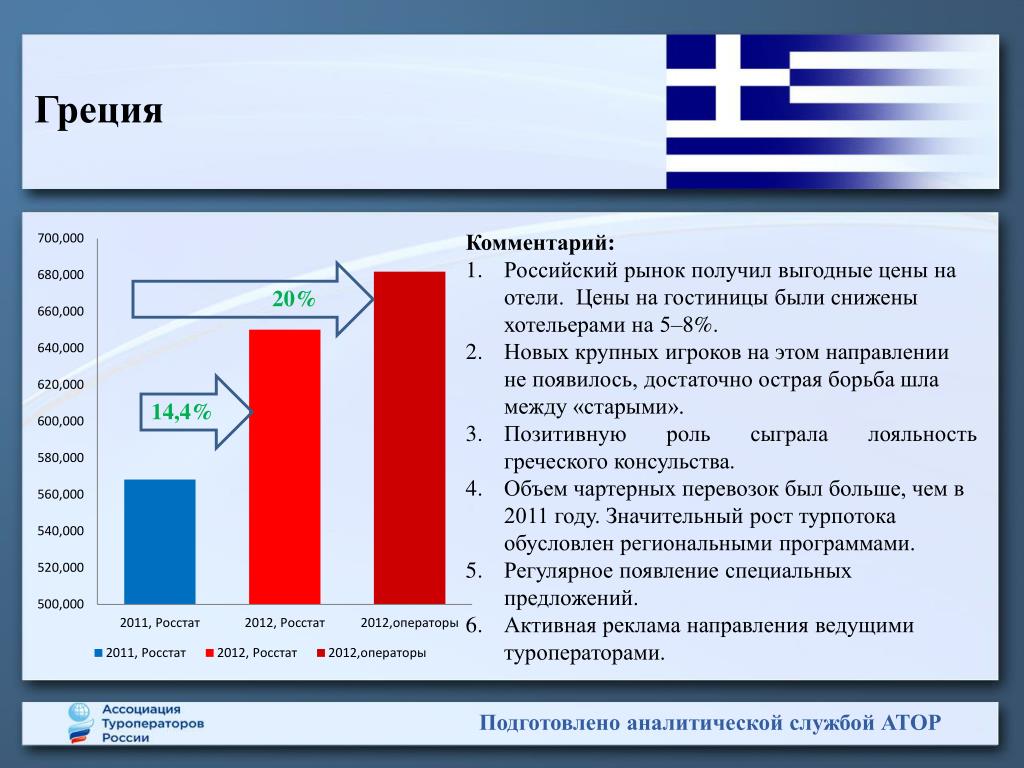 Греция

700,000
680,000
660,000
640,000
620,000
600,000
580,000
560,000
540,000
520,000
500,000

20%

14,4%

2011, Росстат
2012, Росстат
2012,операторы

2011, Росстат 2012, Росстат 2012,операторы

Комментарий:
1. Российский рынок получил выгодные цены на отели. Цены на гостиницы были снижены хотельерами на 5–8%.
2. Новых крупных игроков на этом направлении не появилось, достаточно острая борьба шла между «старыми».
3. Позитивную роль сыграла лояльность греческого консульства.
4. Объем чартерных перевозок был больше, чем в 2011 году. Значительный рост турпотока обусловлен региональными программами.
5. Регулярное появление специальных предложений.
6. Активная реклама направления ведущими туроператорами.

Ассоциация Туроператоров России

Подготовлено аналитической службой АТОР